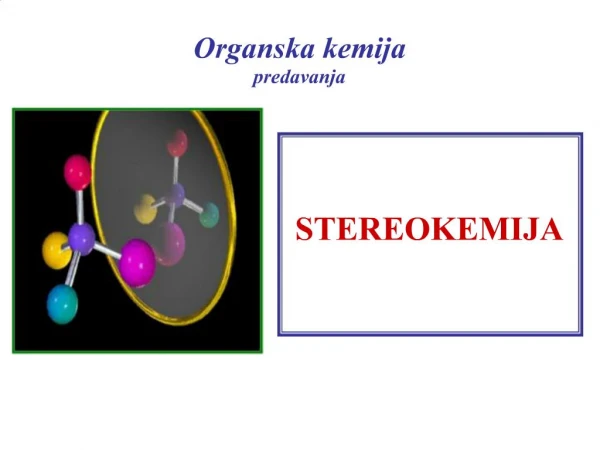 Organska kemija
predavanja

STEREOKEMIJA